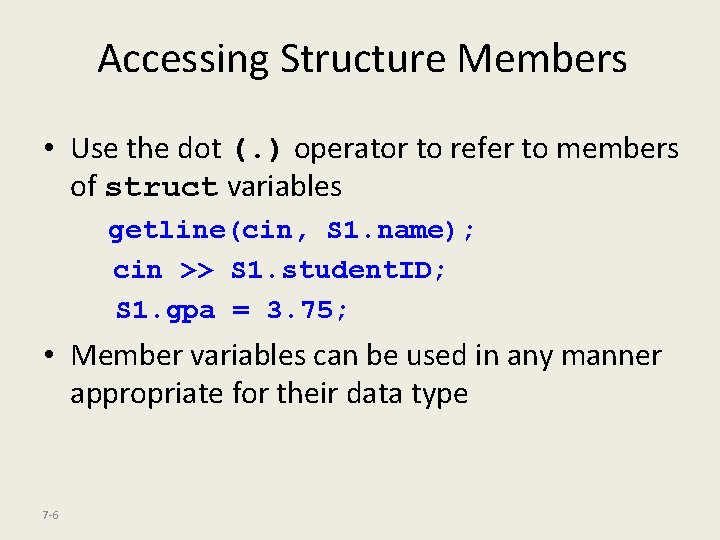 Accessing Structure Members

• Use the dot (.) operator to refer to members of struct variables

getline(cin, S1.name);

cin >> S1.studentID;

S1.gpa = 3.75;

• Member variables can be used in any manner appropriate for their data type

7-6